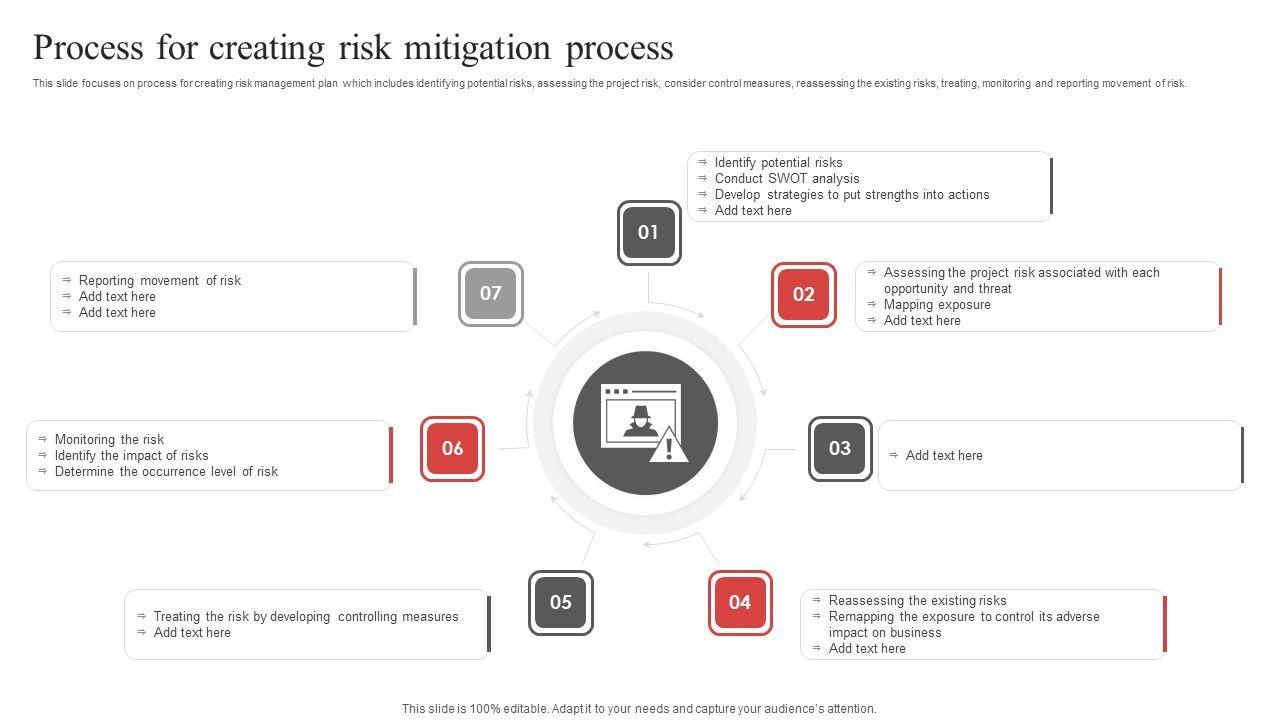 Process for creating risk mitigation process

This slide focuses on process for creating risk management plan which includes identifying potential risks, assessing the project risk, consider control measures, reassessing the existing risks, treating, monitoring and reporting movement of risk.

01

⇒ Identify potential risks
⇒ Conduct SWOT analysis
⇒ Develop strategies to put strengths into actions
⇒ Add text here

02

⇒ Assessing the project risk associated with each opportunity and threat
⇒ Mapping exposure
⇒ Add text here

03

⇒ Add text here

04

⇒ Reassessing the existing risks
⇒ Remapping the exposure to control its adverse impact on business
⇒ Add text here

05

⇒ Treating the risk by developing controlling measures
⇒ Add text here

06

⇒ Monitoring the risk
⇒ Identify the impact of risks
⇒ Determine the occurrence level of risk

07

⇒ Reporting movement of risk
⇒ Add text here
⇒ Add text here

This slide is 100% editable. Adapt it to your needs and capture your audience's attention.